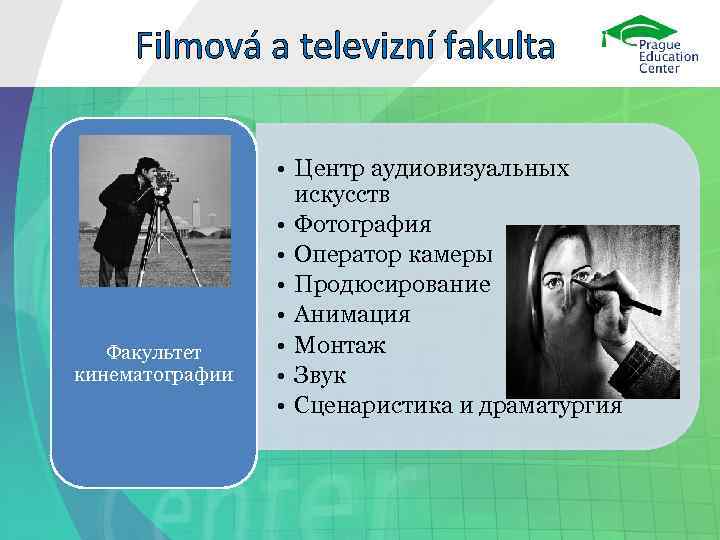 Filmová a televizní fakulta

Prague Education Center

Факультет кинематографии

• Центр аудиовизуальных искусств
• Фотография
• Оператор камеры
• Продюсирование
• Анимация
• Монтаж
• Звук
• Сценаристика и драматургия

Center